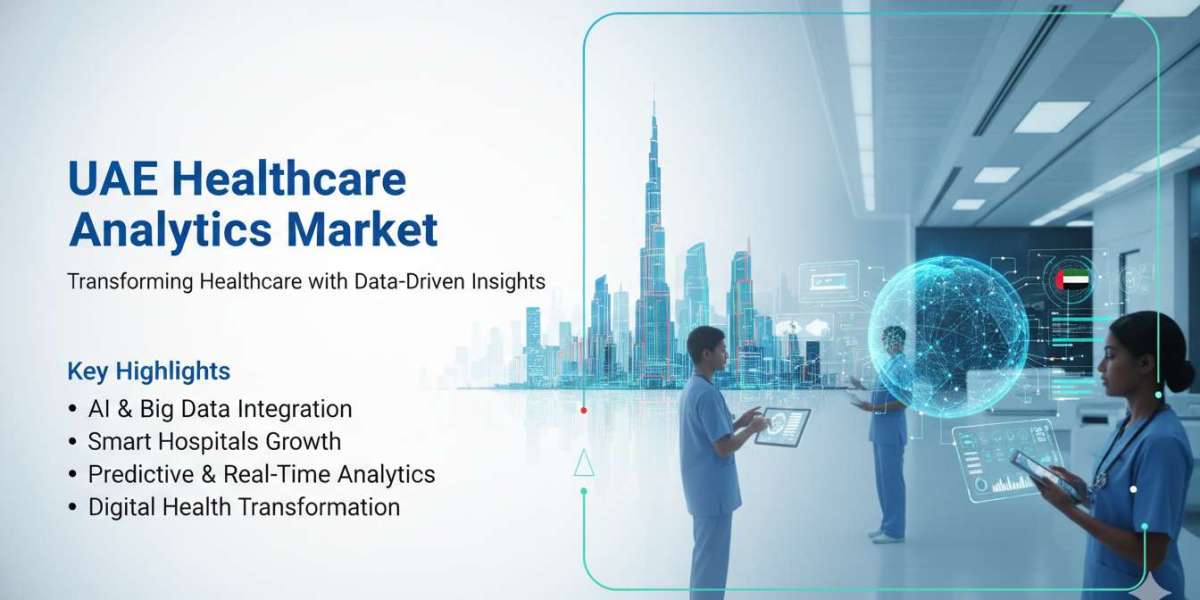 UAE Healthcare Analytics Market

Transforming Healthcare with Data-Driven Insights

Key Highlights

• AI & Big Data Integration
• Smart Hospitals Growth
• Predictive & Real-Time Analytics
• Digital Health Transformation